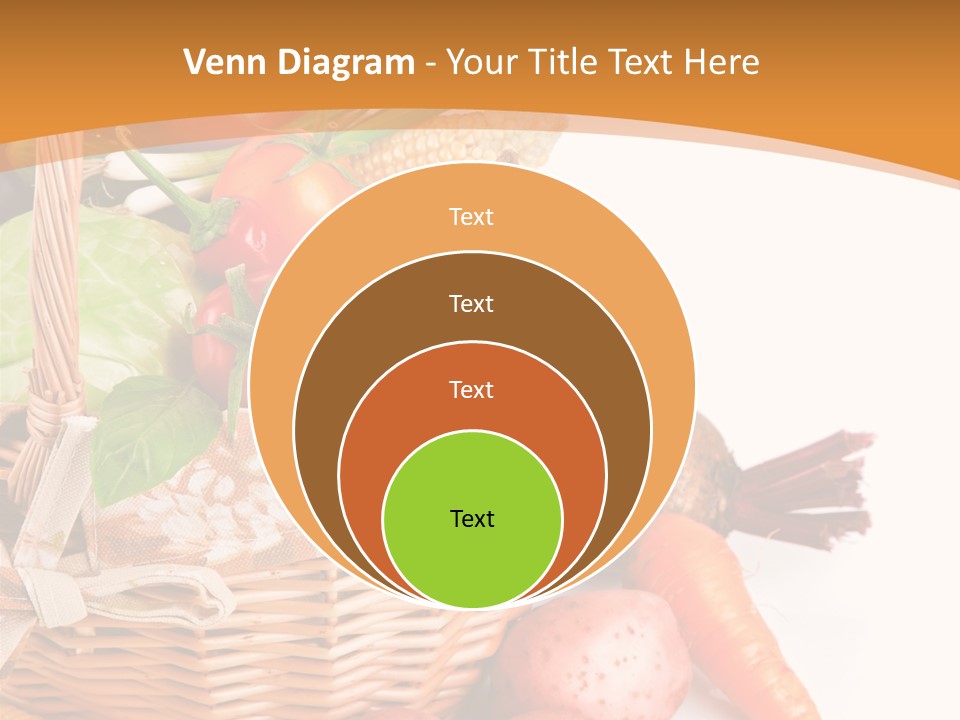 Venn Diagram - Your Title Text Here

Text

Text

Text

Text